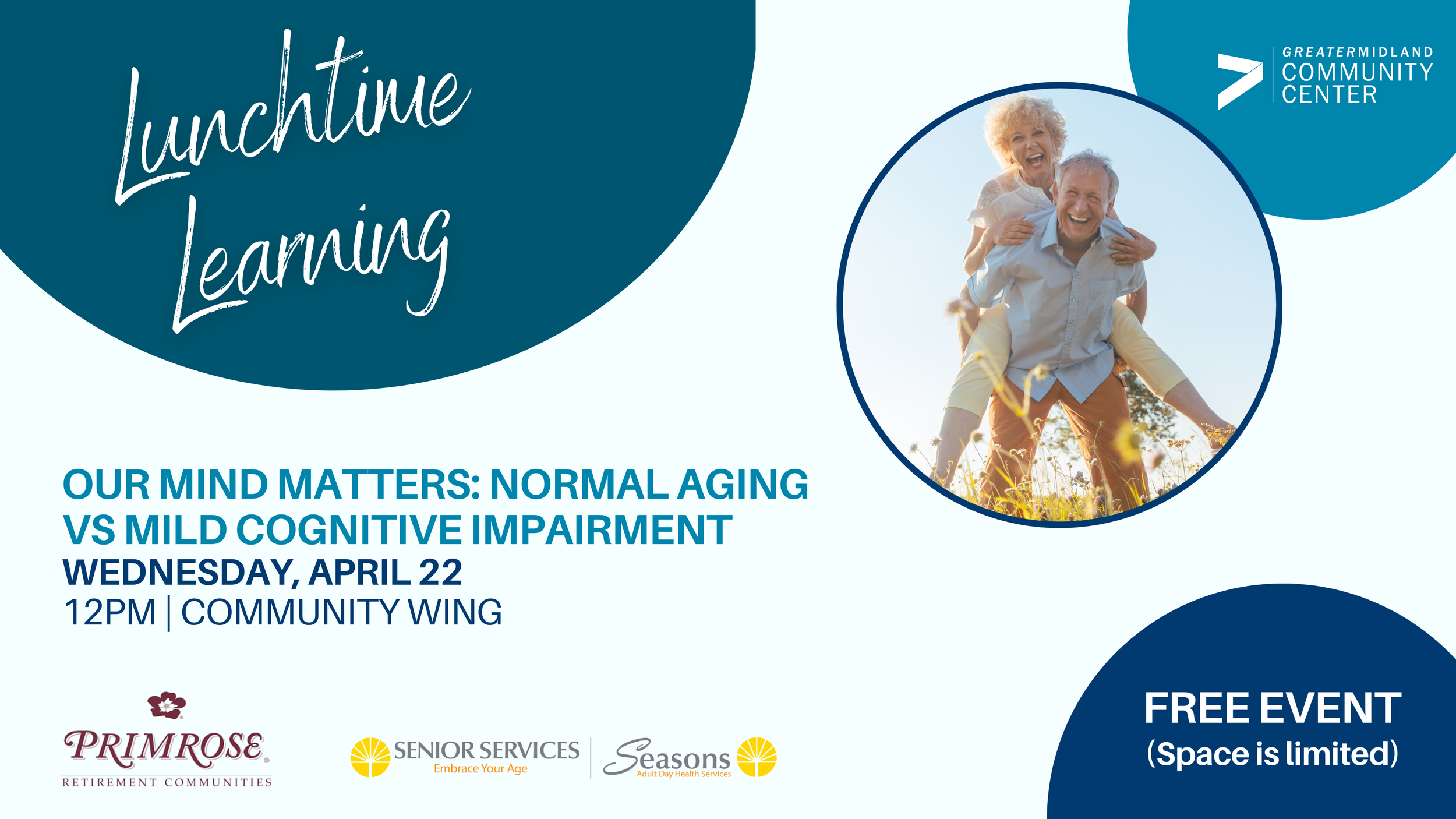 Lunchtime Learning

GREATERMIDLAND
COMMUNITY CENTER

OUR MIND MATTERS: NORMAL AGING VS MILD COGNITIVE IMPAIRMENT
WEDNESDAY, APRIL 22
12PM | COMMUNITY WING

PRIMROSE
RETIREMENT COMMUNITIES

SENIOR SERVICES
Embrace Your Age

Seasons
Adult Day Health Services

FREE EVENT
(Space is limited)